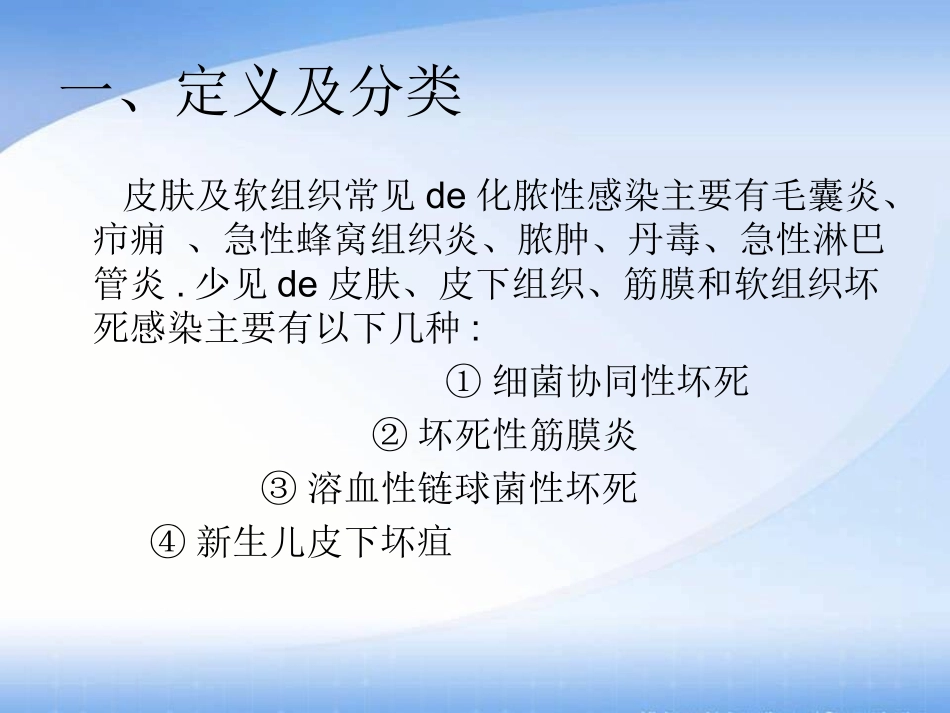 一、定义及分类

皮肤及软组织常见 de 化脓性感染主要有毛囊炎、疖痈 、急性蜂窝组织炎、脓肿、丹毒、急性淋巴管炎 . 少见 de 皮肤、皮下组织、筋膜和软组织坏死感染主要有以下几种 :

① 细菌协同性坏死

② 坏死性筋膜炎

③ 溶血性链球菌性坏死

④ 新生儿皮下坏疽